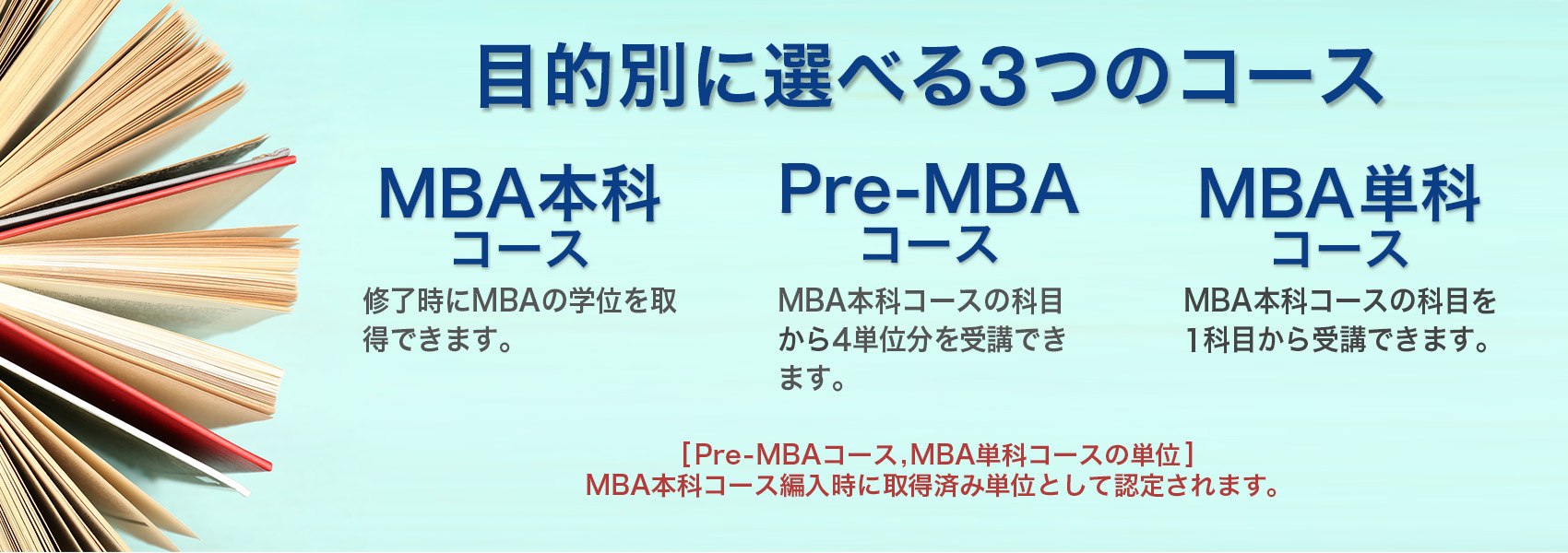 目的別に選べる3つのコース

MBA本科
コース
修了時にMBAの学位を取得できます。

Pre-MBA
コース
MBA本科コースの科目から4単位分を受講できます。

MBA単科
コース
MBA本科コースの科目を1科目から受講できます。

［Pre-MBAコース,MBA単科コースの単位］
MBA本科コース編入時に取得済み単位として認定されます。